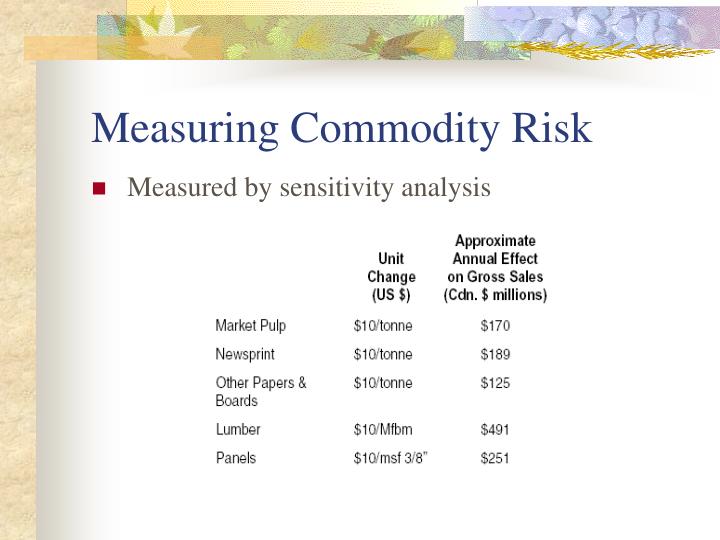 Measuring Commodity Risk

Measured by sensitivity analysis

| | Unit Change (US \$) | Approximate Annual Effect on Gross Sales (Cdn. \$ millions) |
|---|---|---|
| Market Pulp | \$10/tonne | \$170 |
| Newsprint | \$10/tonne | \$189 |
| Other Papers & Boards | \$10/tonne | \$125 |
| Lumber | \$10/Mfbm | \$491 |
| Panels | \$10/msf 3/8" | \$251 |